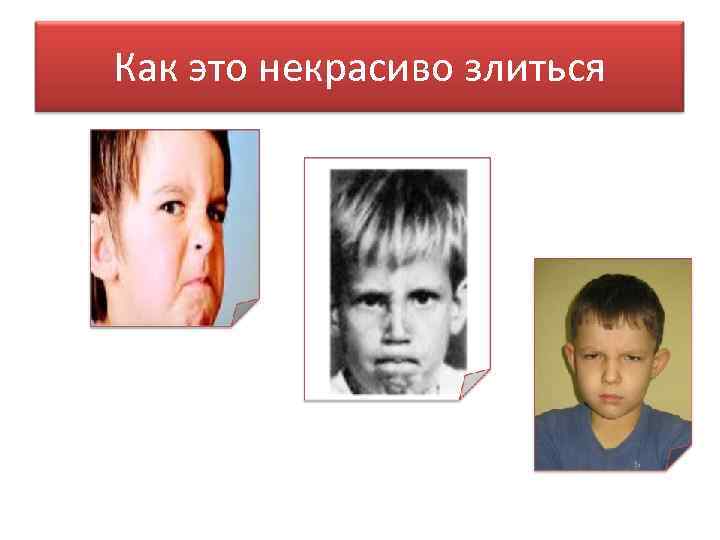 Как это некрасиво злиться